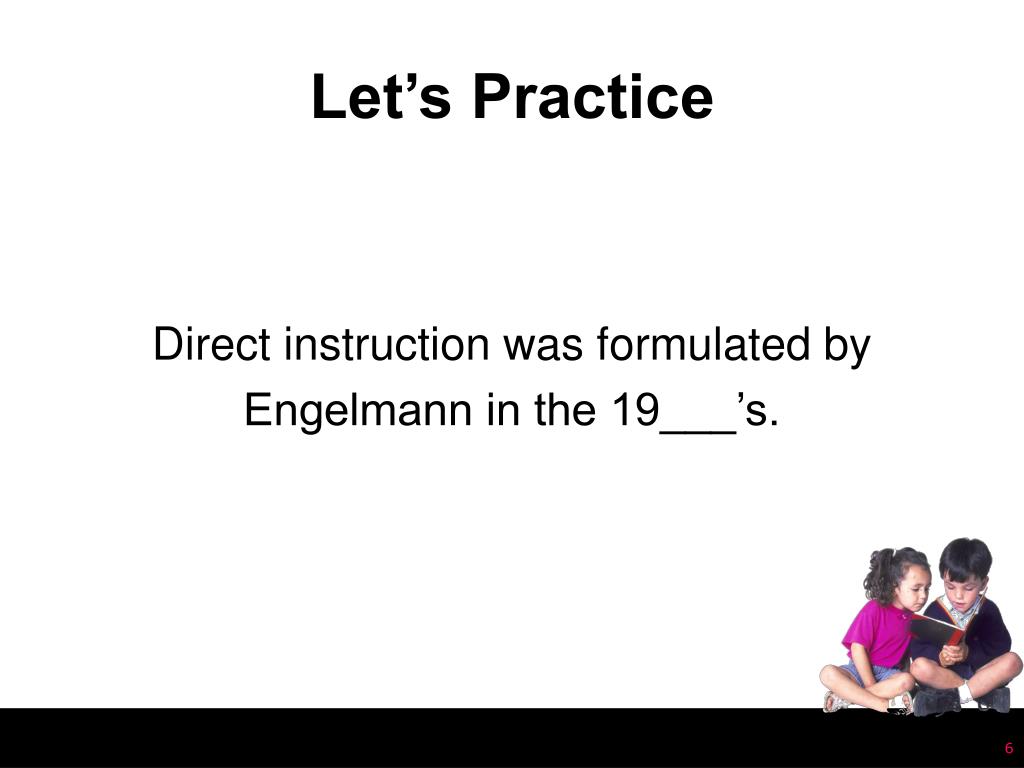 Let’s Practice

Direct instruction was formulated by Engelmann in the 19___’s.

6